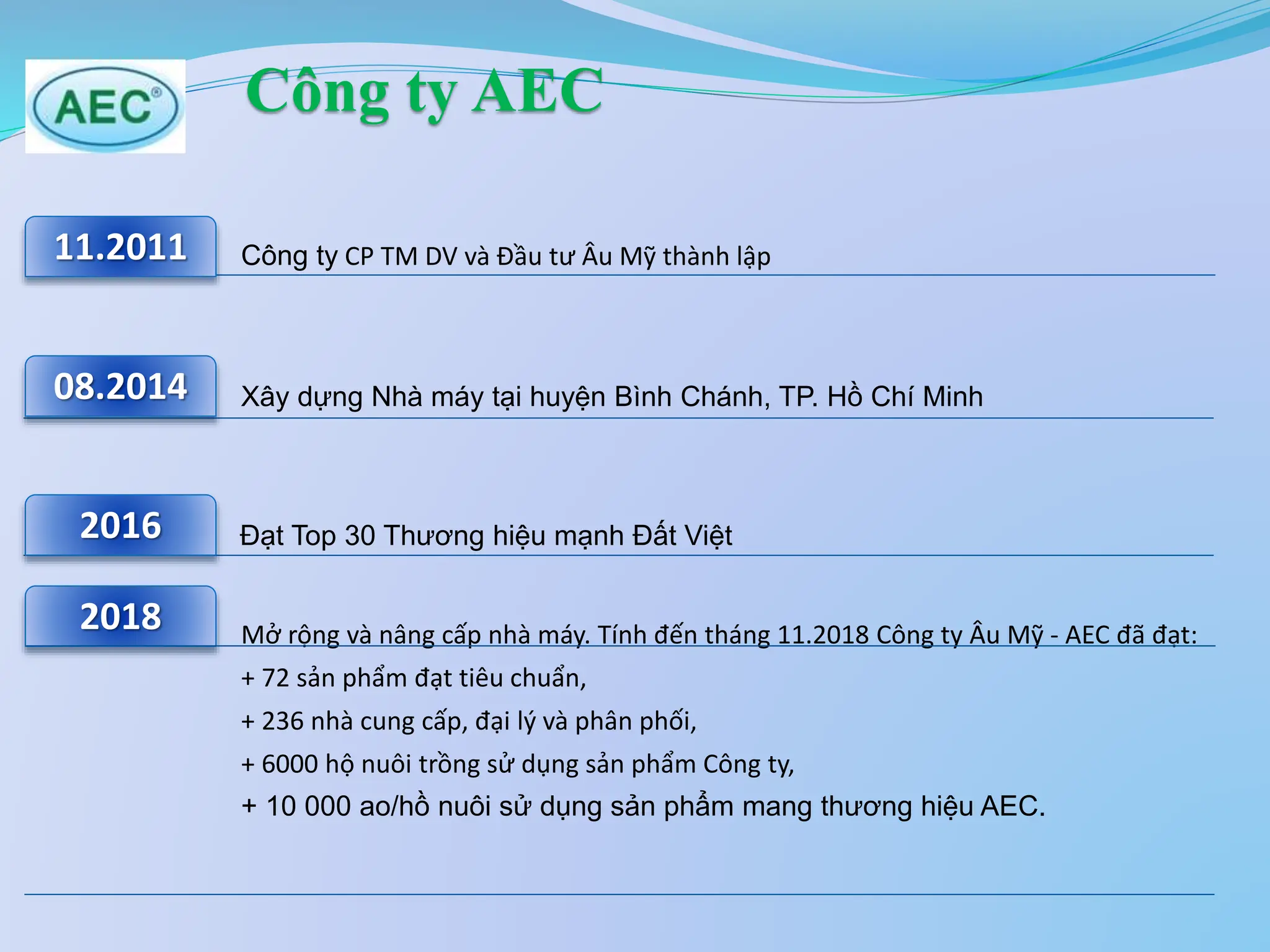 AEC®

Công ty AEC

11.2011

Công ty CP TM DV và Đầu tư Âu Mỹ thành lập

08.2014

Xây dựng Nhà máy tại huyện Bình Chánh, TP. Hồ Chí Minh

2016

Đạt Top 30 Thương hiệu mạnh Đất Việt

2018

Mở rộng và nâng cấp nhà máy. Tính đến tháng 11.2018 Công ty Âu Mỹ - AEC đã đạt:

+ 72 sản phẩm đạt tiêu chuẩn,

+ 236 nhà cung cấp, đại lý và phân phối,

+ 6000 hộ nuôi trồng sử dụng sản phẩm Công ty,

+ 10 000 ao/hồ nuôi sử dụng sản phẩm mang thương hiệu AEC.